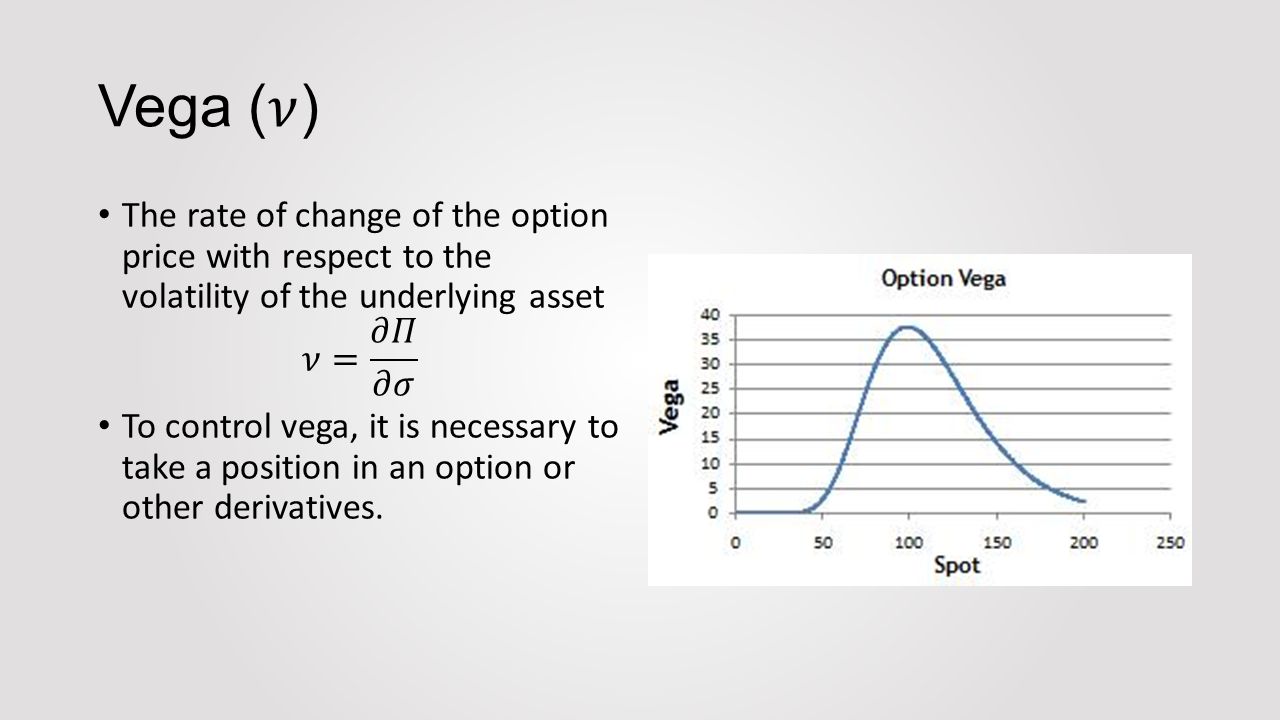 Vega ($\nu$)

• The rate of change of the option price with respect to the volatility of the underlying asset

$\nu = \frac{\partial \Pi}{\partial \sigma}$

• To control vega, it is necessary to take a position in an option or other derivatives.

Option Vega

Vega

40
35
30
25
20
15
10
5
0

0 50 100 150 200 250

Spot